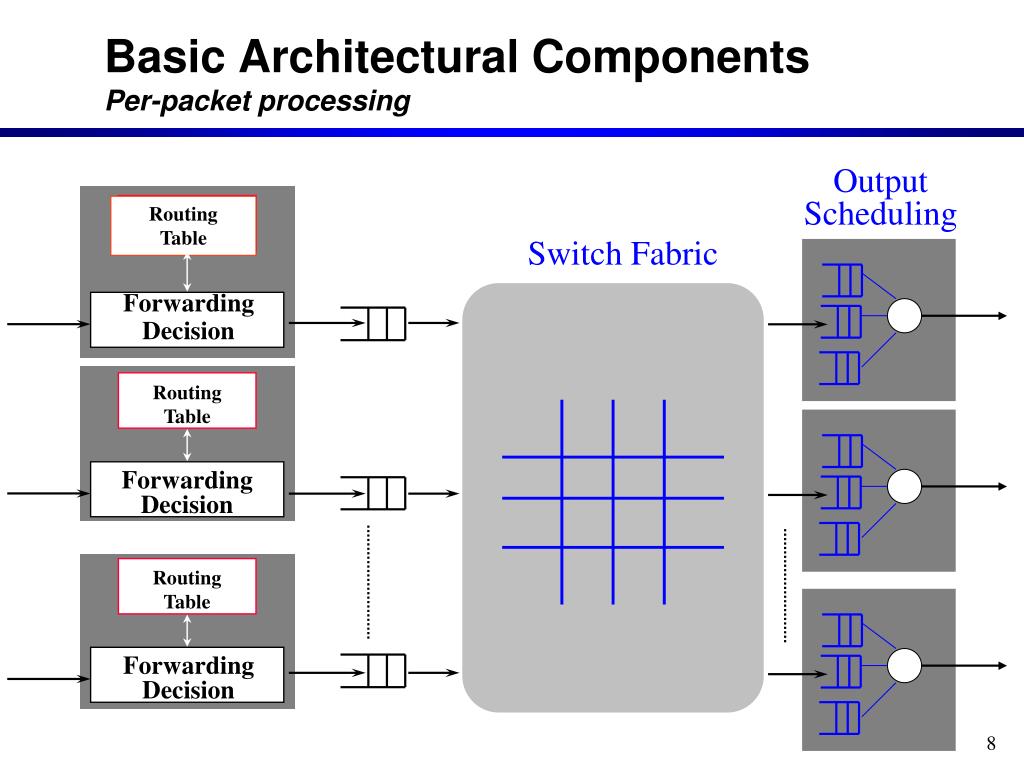 Basic Architectural Components
Per-packet processing

Routing Table

Forwarding Decision

Routing Table

Forwarding Decision

Routing Table

Forwarding Decision

Switch Fabric

Output Scheduling

8